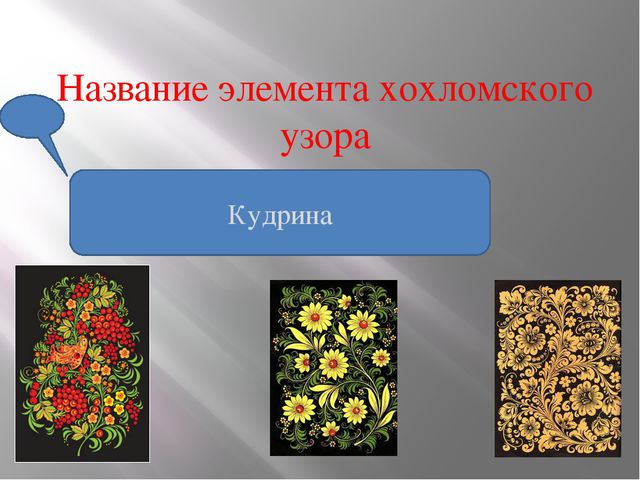 Название элемента хохломского узора

Кудрина